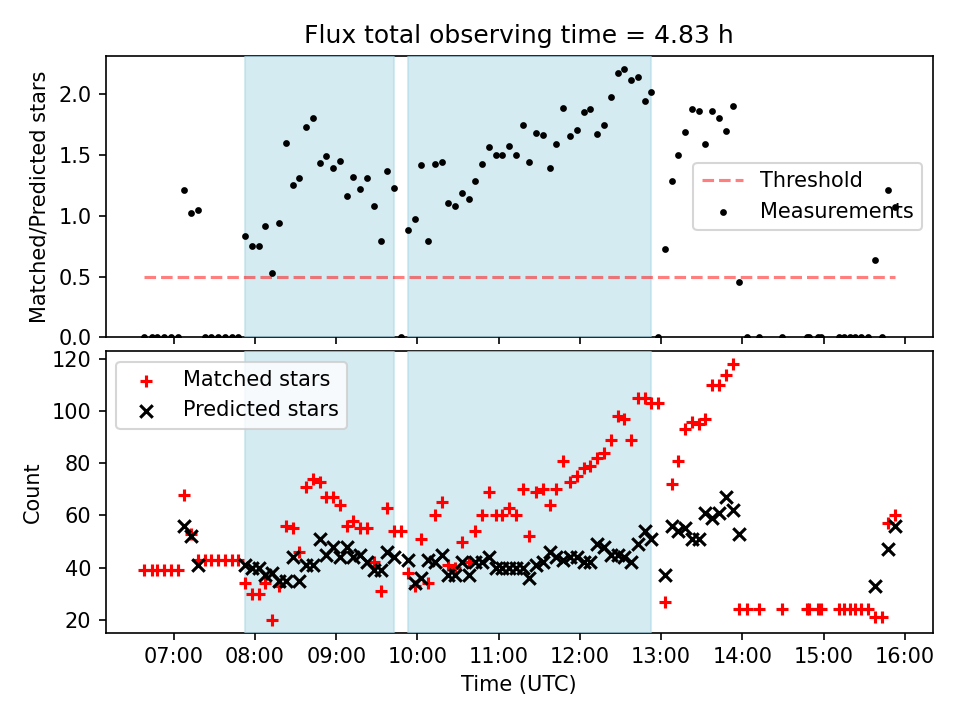 Flux total observing time = 4.83 h

Matched/Predicted stars

2.0
1.5
1.0
0.5
0.0

Threshold
Measurements

Count

120
100
80
60
40
20

Matched stars
Predicted stars

07:00
08:00
09:00
10:00
11:00
12:00
13:00
14:00
15:00
16:00

Time (UTC)